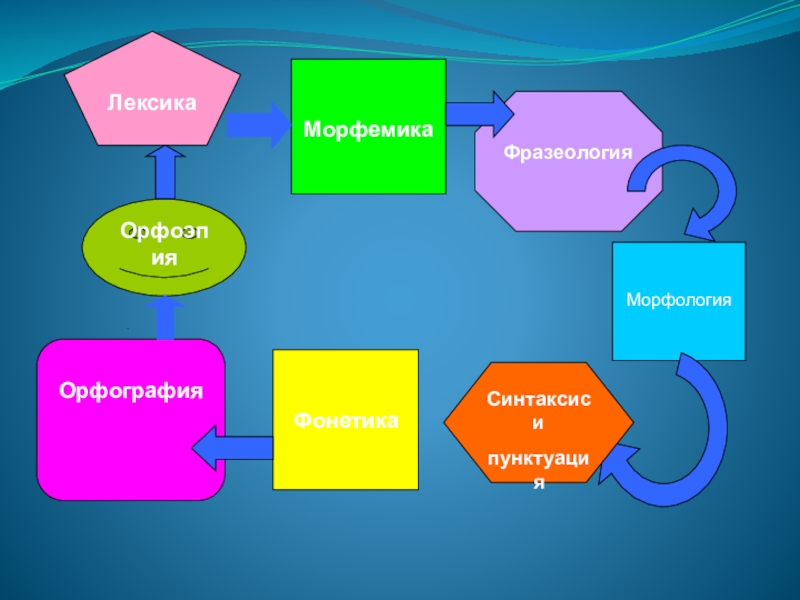 Лексика

Морфемика

Фразеология

Орфоэпия

Морфология

Орфография

Фонетика

Синтаксис и

пунктуация